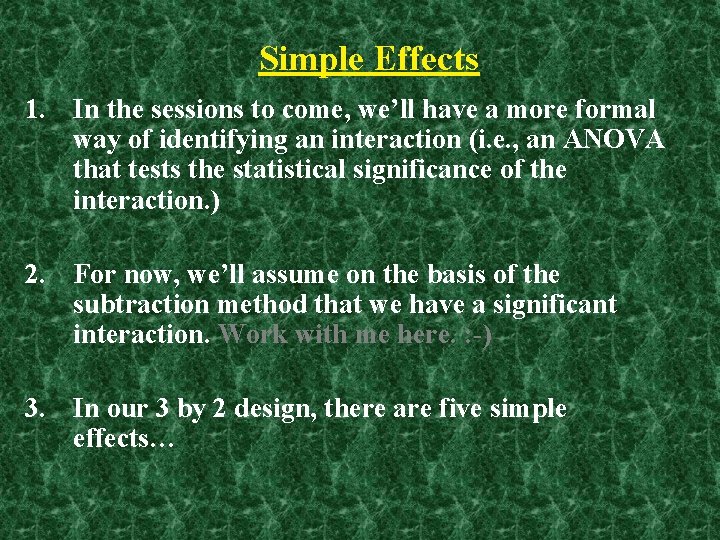 Simple Effects

1. In the sessions to come, we'll have a more formal way of identifying an interaction (i.e., an ANOVA that tests the statistical significance of the interaction.)

2. For now, we'll assume on the basis of the subtraction method that we have a significant interaction. Work with me here. :-)

3. In our 3 by 2 design, there are five simple effects…